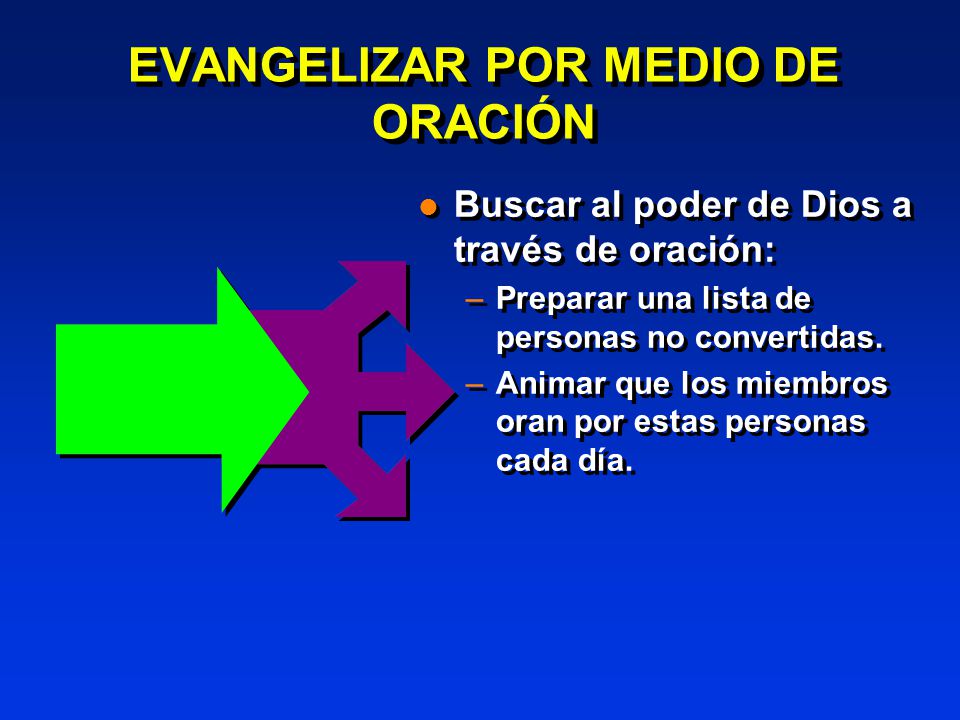 EVANGELIZAR POR MEDIO DE ORACIÓN

● Buscar al poder de Dios a través de oración:
– Preparar una lista de personas no convertidas.
– Animar que los miembros oran por estas personas cada día.